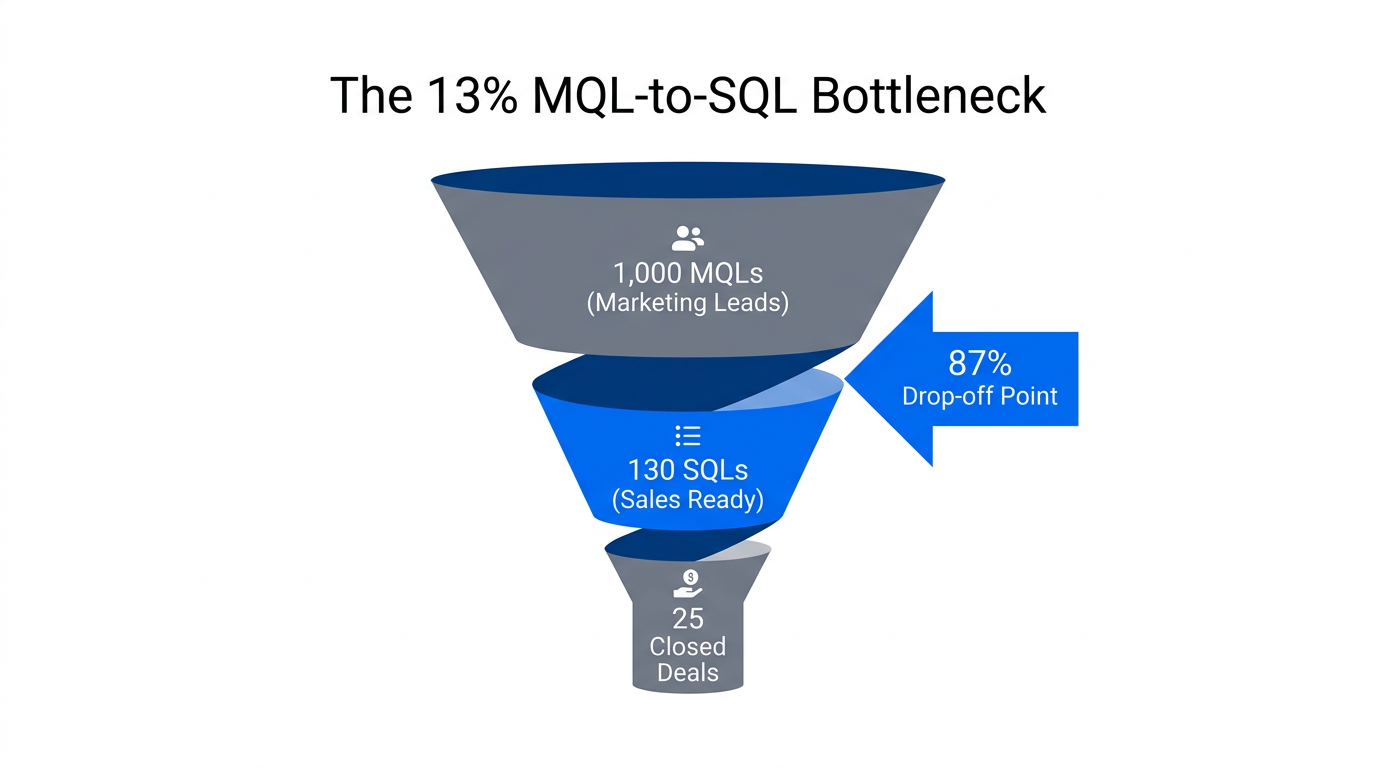 The 13% MQL-to-SQL Bottleneck

1,000 MQLs
(Marketing Leads)

87%
Drop-off Point

130 SQLs
(Sales Ready)

25
Closed
Deals